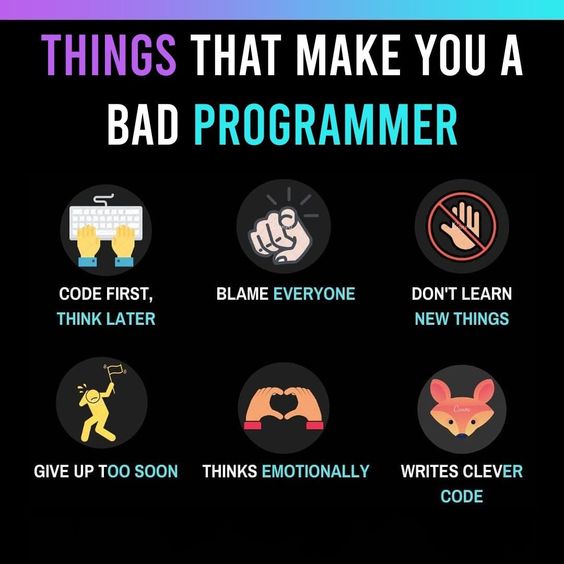 THINGS THAT MAKE YOU A BAD PROGRAMMER

CODE FIRST, THINK LATER

BLAME EVERYONE

DON'T LEARN NEW THINGS

GIVE UP TOO SOON

THINKS EMOTIONALLY

WRITES CLEVER CODE